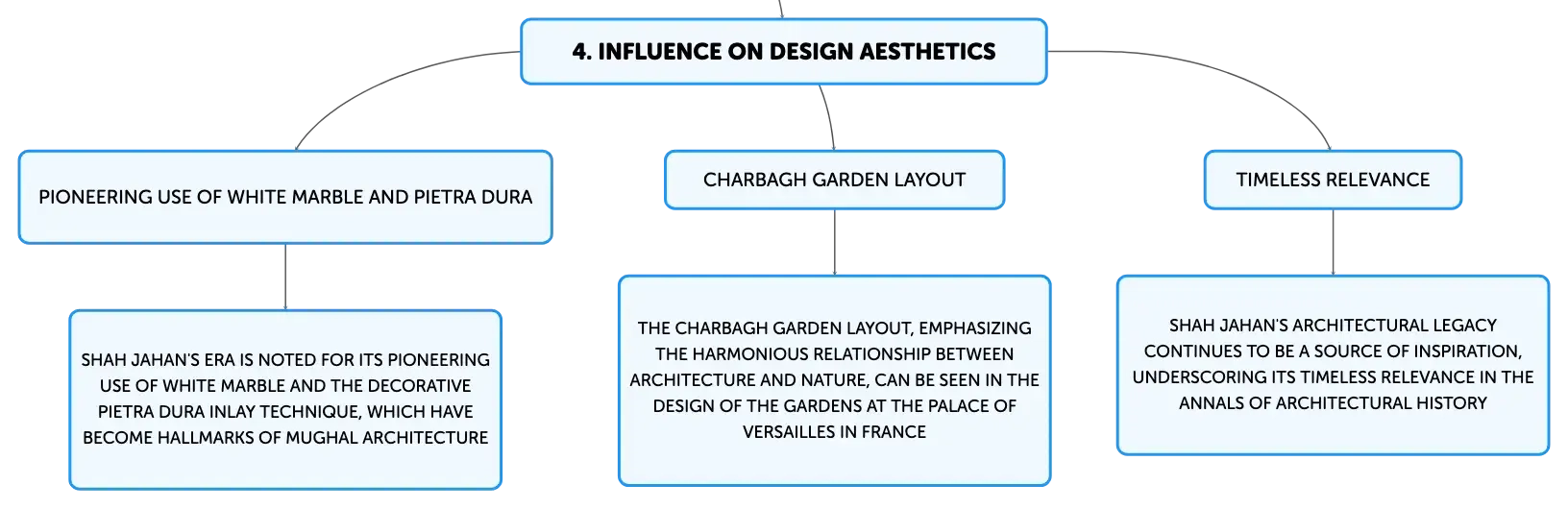 4. INFLUENCE ON DESIGN AESTHETICS

PIONEERING USE OF WHITE MARBLE AND PIETRA DURA

SHAH JAHAN'S ERA IS NOTED FOR ITS PIONEERING USE OF WHITE MARBLE AND THE DECORATIVE PIETRA DURA INLAY TECHNIQUE, WHICH HAVE BECOME HALLMARKS OF MUGHAL ARCHITECTURE

CHARBAGH GARDEN LAYOUT

THE CHARBAGH GARDEN LAYOUT, EMPHASIZING THE HARMONIOUS RELATIONSHIP BETWEEN ARCHITECTURE AND NATURE, CAN BE SEEN IN THE DESIGN OF THE GARDENS AT THE PALACE OF VERSAILLES IN FRANCE

TIMELESS RELEVANCE

SHAH JAHAN'S ARCHITECTURAL LEGACY CONTINUES TO BE A SOURCE OF INSPIRATION, UNDERSCORING ITS TIMELESS RELEVANCE IN THE ANNALS OF ARCHITECTURAL HISTORY